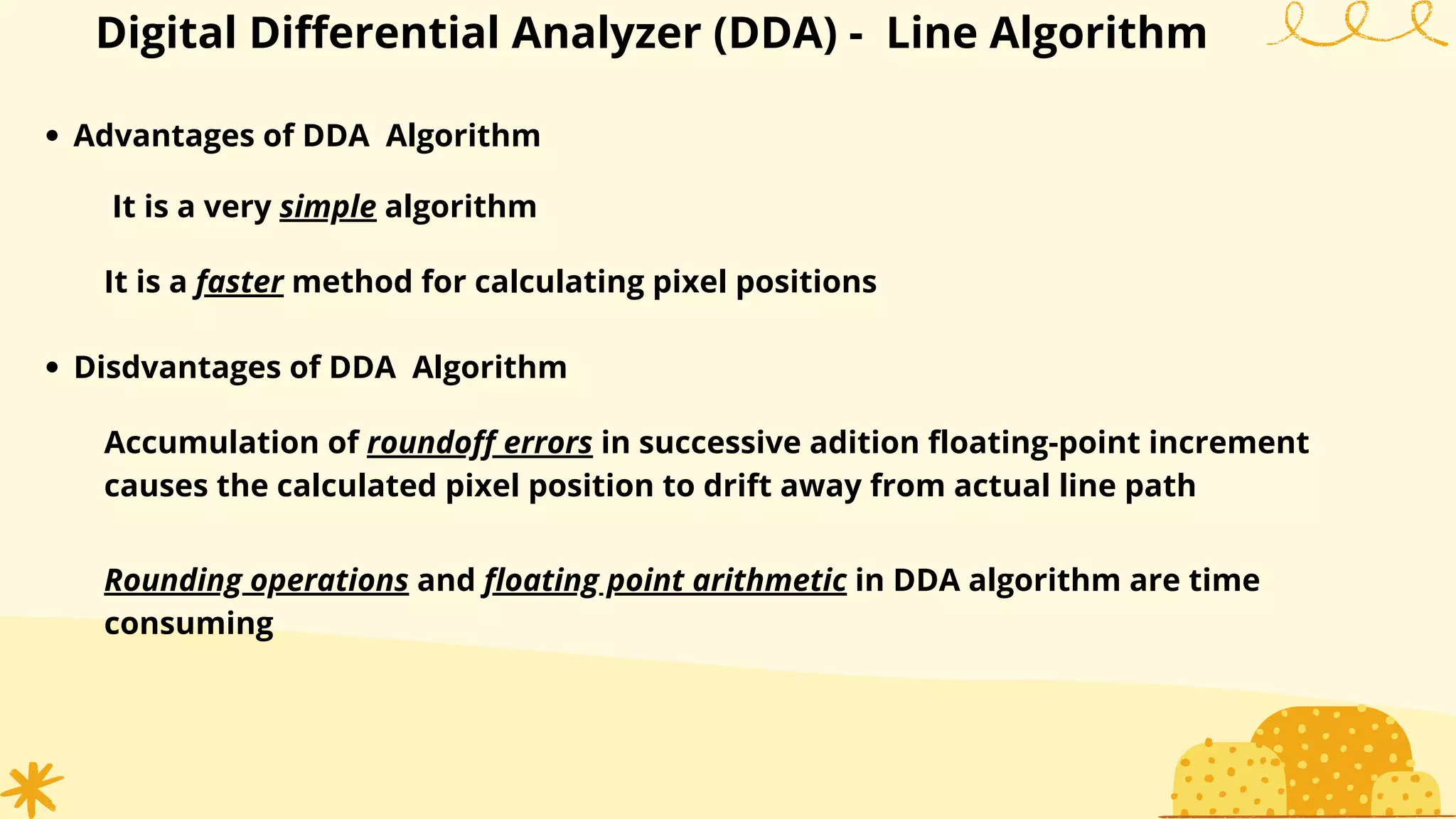 Digital Differential Analyzer (DDA) - Line Algorithm

• Advantages of DDA Algorithm

It is a very simple algorithm

It is a faster method for calculating pixel positions

• Disdvantages of DDA Algorithm

Accumulation of roundoff errors in successive adition floating-point increment causes the calculated pixel position to drift away from actual line path

Rounding operations and floating point arithmetic in DDA algorithm are time consuming